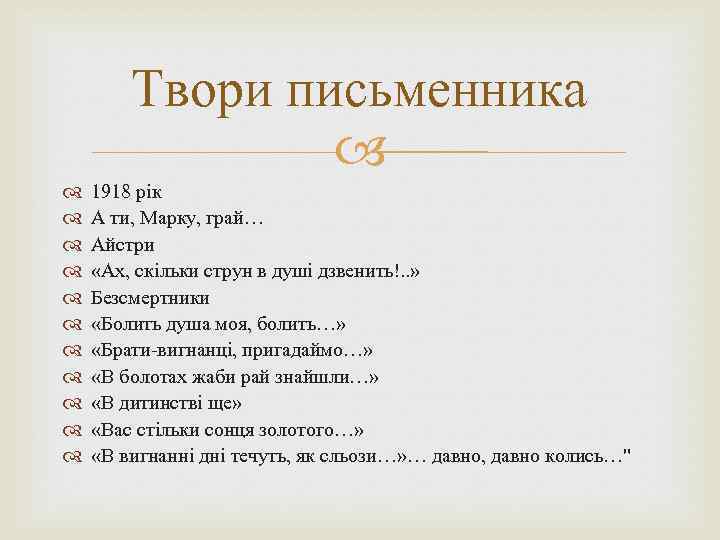 Твори письменника

1918 рік
А ти, Марку, грай…
Айстри
«Ах, скільки струн в душі дзвенить!..»
Безсмертники
«Болить душа моя, болить…»
«Брати-вигнанці, пригадаймо…»
«В болотах жаби рай знайшли…»
«В дитинстві ще»
«Вас стільки сонця золотого…»
«В вигнанні дні течуть, як сльози…»… давно, давно колись…"